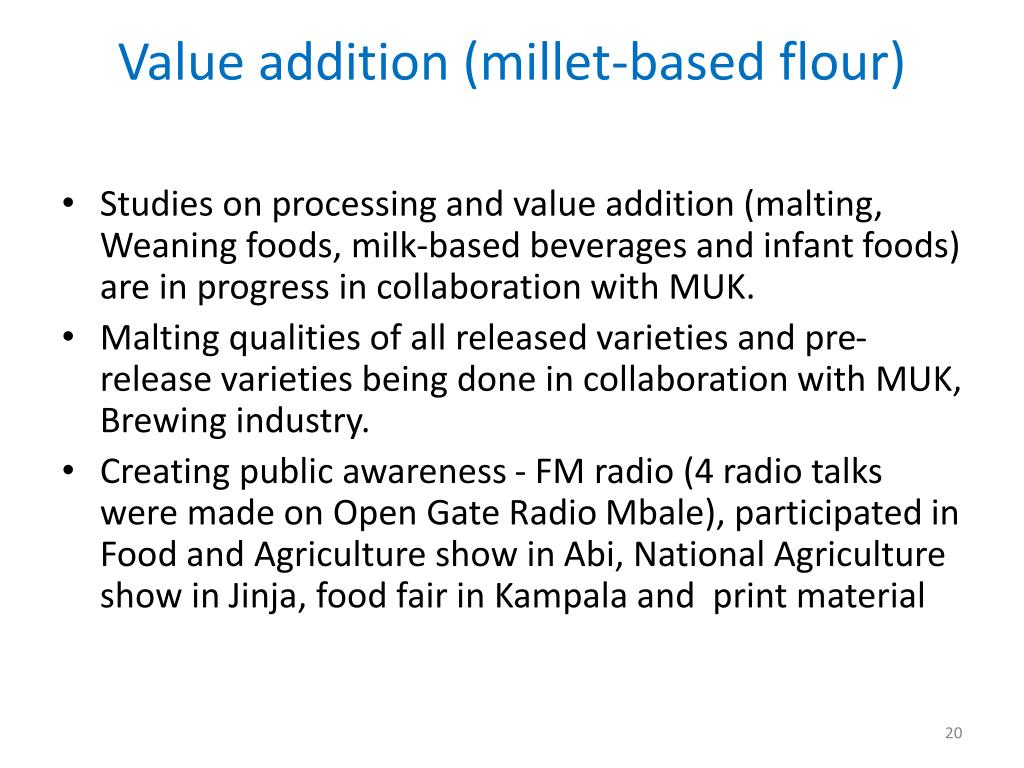 Value addition (millet-based flour)

• Studies on processing and value addition (malting, Weaning foods, milk-based beverages and infant foods) are in progress in collaboration with MUK.
• Malting qualities of all released varieties and pre-release varieties being done in collaboration with MUK, Brewing industry.
• Creating public awareness - FM radio (4 radio talks were made on Open Gate Radio Mbale), participated in Food and Agriculture show in Abi, National Agriculture show in Jinja, food fair in Kampala and print material

20